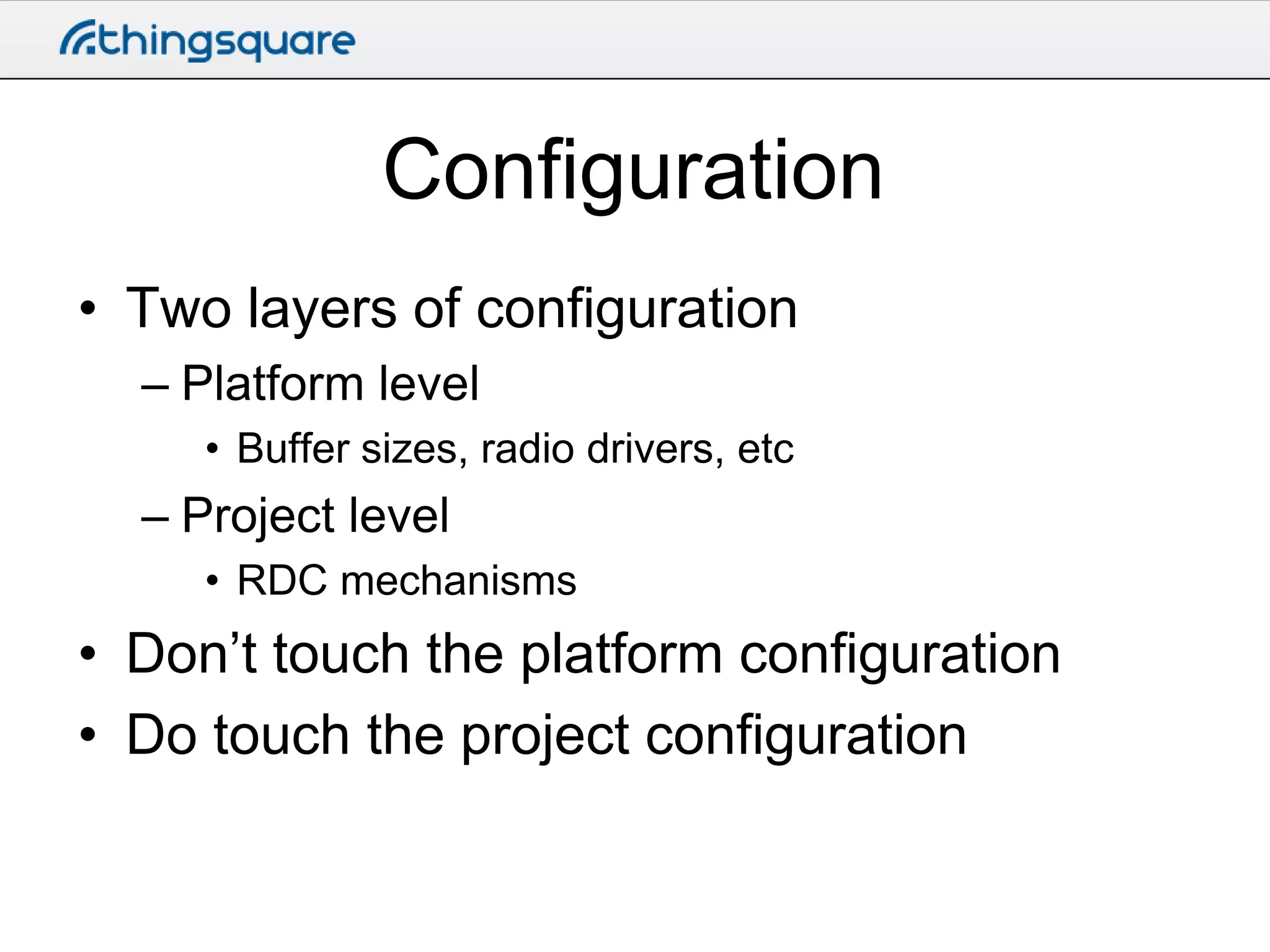 thingsquare

Configuration

• Two layers of configuration
– Platform level
• Buffer sizes, radio drivers, etc
– Project level
• RDC mechanisms
• Don’t touch the platform configuration
• Do touch the project configuration